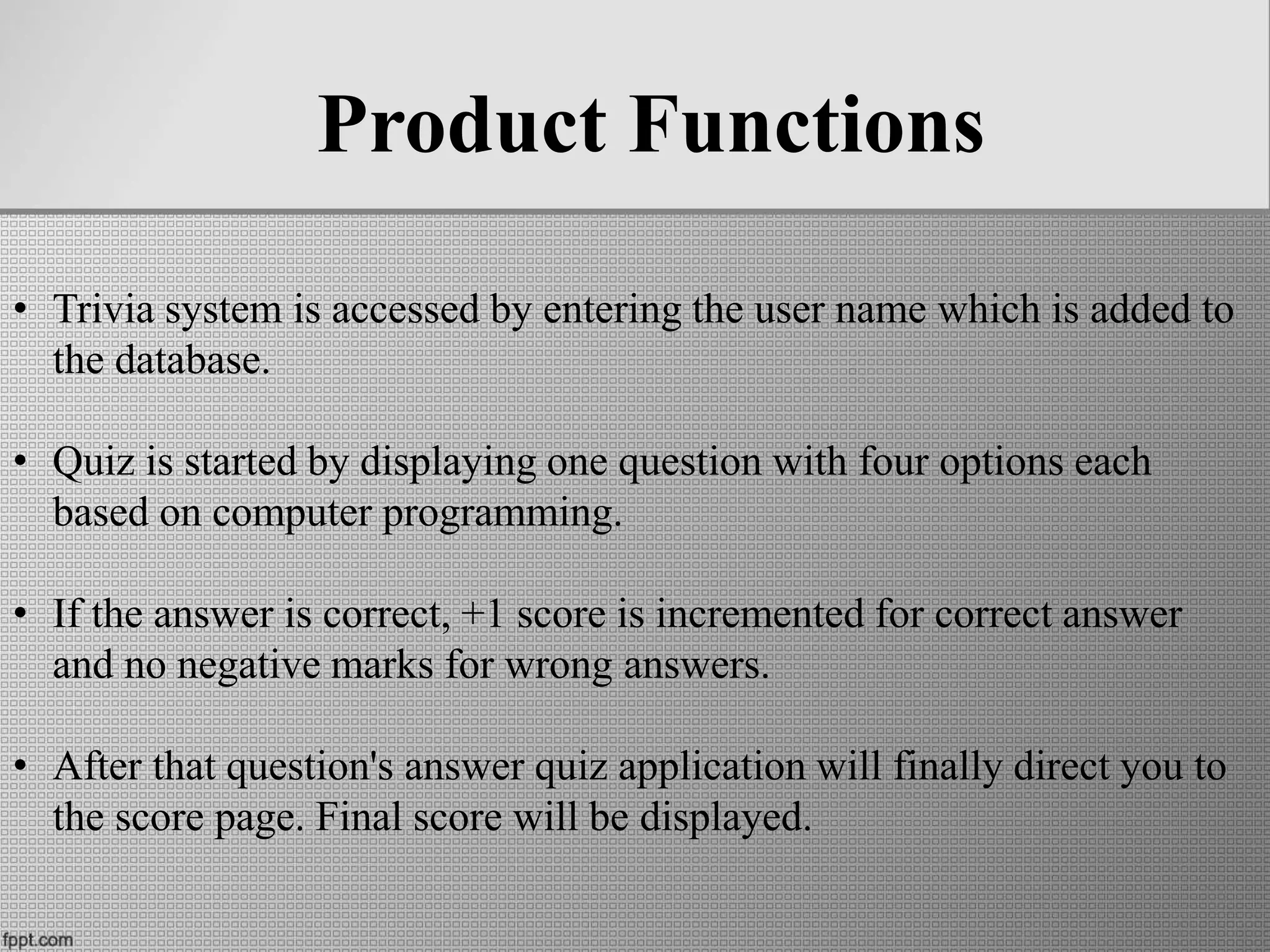 Product Functions

• Trivia system is accessed by entering the user name which is added to the database.

• Quiz is started by displaying one question with four options each based on computer programming.

• If the answer is correct, +1 score is incremented for correct answer and no negative marks for wrong answers.

• After that question's answer quiz application will finally direct you to the score page. Final score will be displayed.

fppt.com